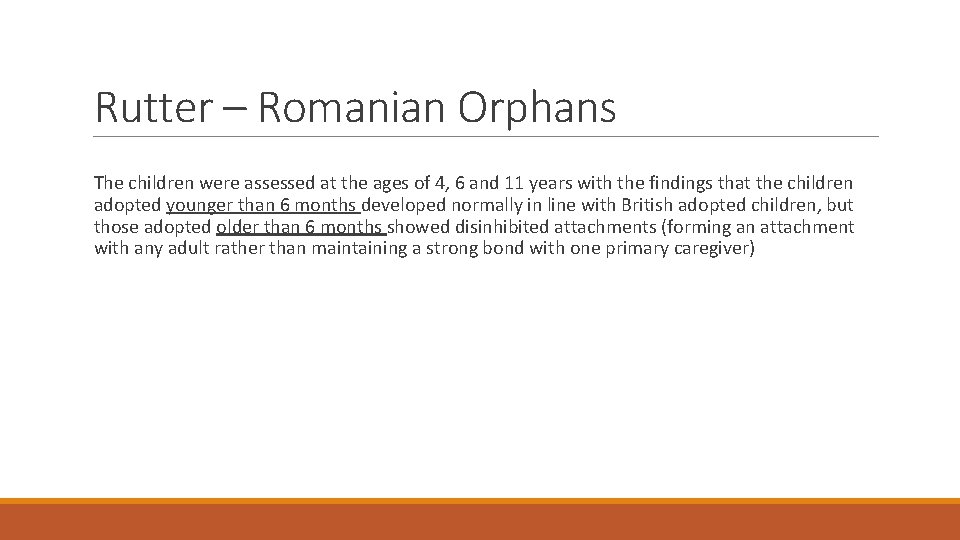 Rutter – Romanian Orphans

The children were assessed at the ages of 4, 6 and 11 years with the findings that the children adopted younger than 6 months developed normally in line with British adopted children, but those adopted older than 6 months showed disinhibited attachments (forming an attachment with any adult rather than maintaining a strong bond with one primary caregiver)